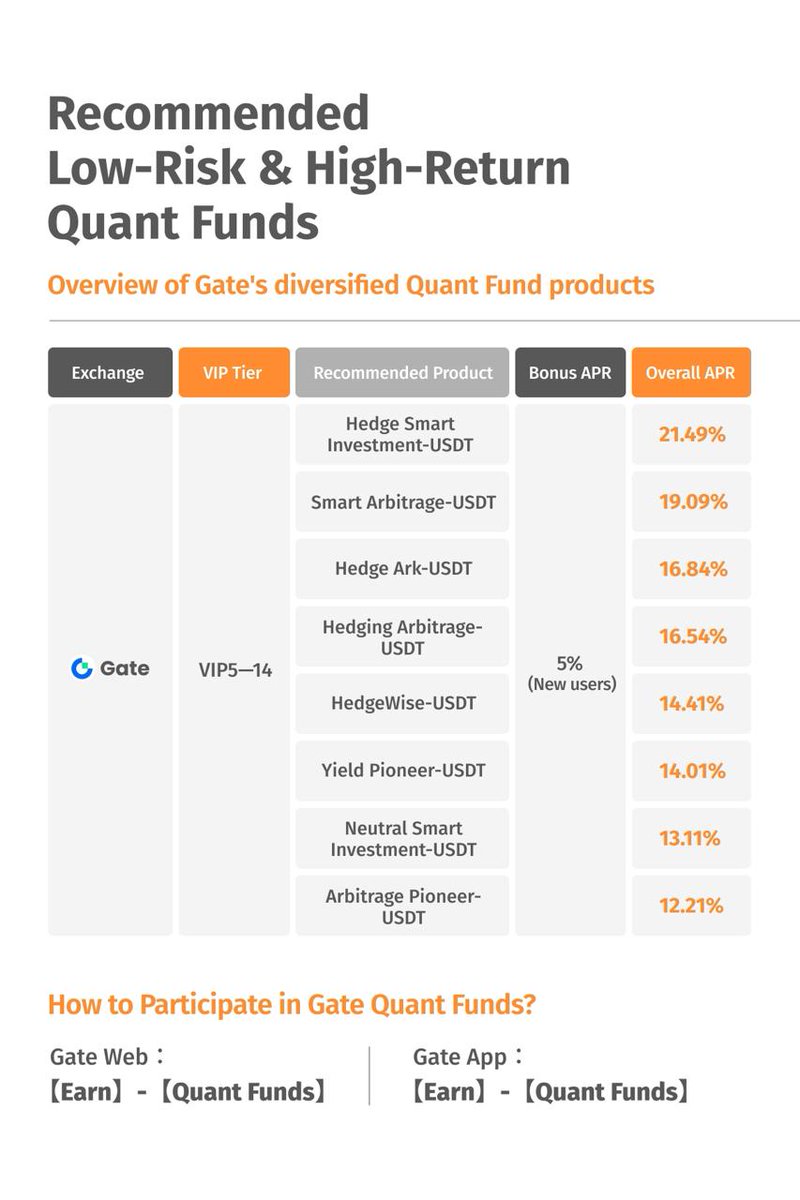 Recommended Low-Risk & High-Return Quant Funds

Overview of Gate's diversified Quant Fund products

| Exchange | VIP Tier | Recommended Product | Bonus APR | Overall APR |
|---|---|---|---|---|
| Gate | VIP5—14 | Hedge Smart Investment-USDT | 5% (New users) | 21.49% |
| | | Smart Arbitrage-USDT | | 19.09% |
| | | Hedge Ark-USDT | | 16.84% |
| | | Hedging Arbitrage-USDT | | 16.54% |
| | | HedgeWise-USDT | | 14.41% |
| | | Yield Pioneer-USDT | | 14.01% |
| | | Neutral Smart Investment-USDT | | 13.11% |
| | | Arbitrage Pioneer-USDT | | 12.21% |

How to Participate in Gate Quant Funds?

Gate Web：
【Earn】-【Quant Funds】

Gate App：
【Earn】-【Quant Funds】